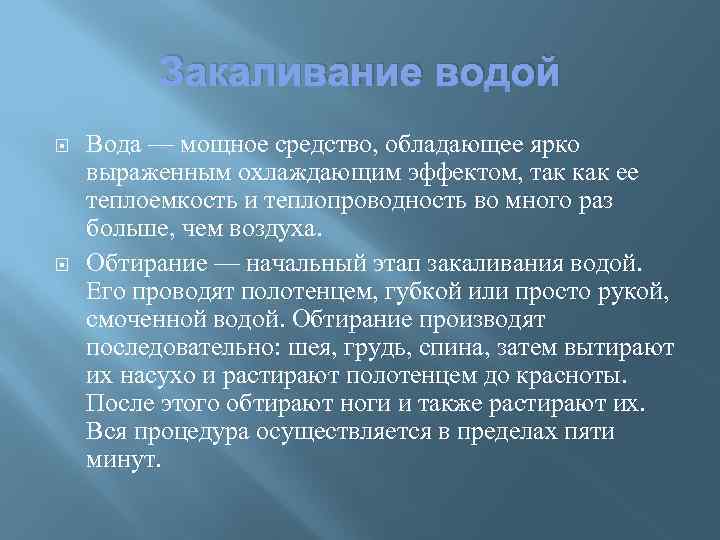 Закаливание водой

Вода — мощное средство, обладающее ярко выраженным охлаждающим эффектом, так как ее теплоемкость и теплопроводность во много раз больше, чем воздуха.

Обтирание — начальный этап закаливания водой. Его проводят полотенцем, губкой или просто рукой, смоченной водой. Обтирание производят последовательно: шея, грудь, спина, затем вытирают их насухо и растирают полотенцем до красноты. После этого обтирают ноги и также растирают их. Вся процедура осуществляется в пределах пяти минут.